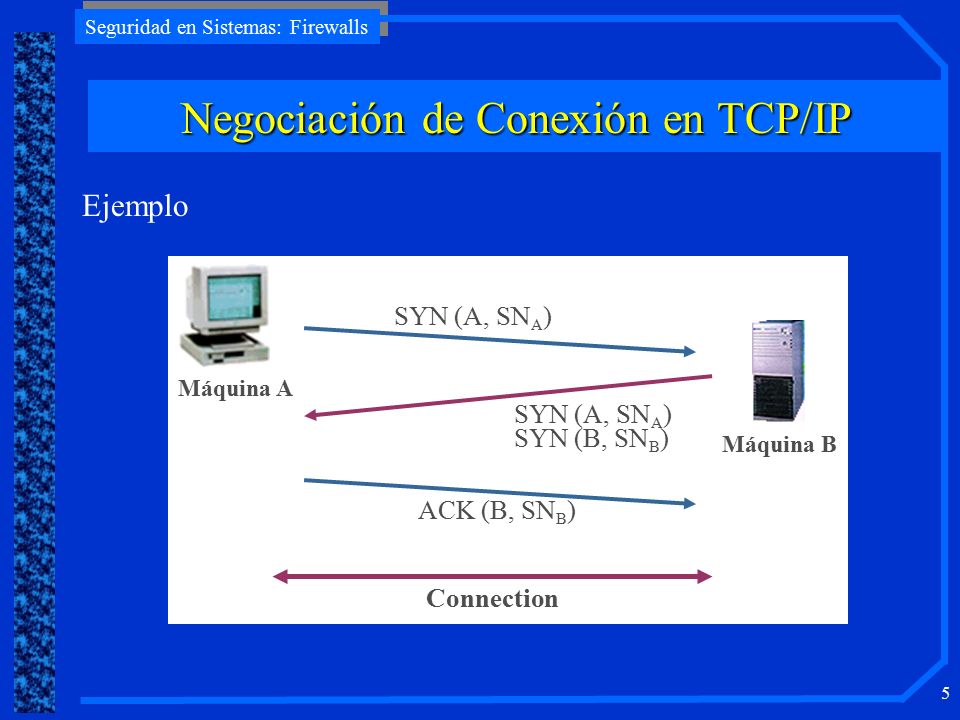 Seguridad en Sistemas: Firewalls

Negociación de Conexión en TCP/IP

Ejemplo

SYN (A, $SN_A$)

Máquina A

SYN (A, $SN_A$)
SYN (B, $SN_B$)

Máquina B

ACK (B, $SN_B$)

Connection

5